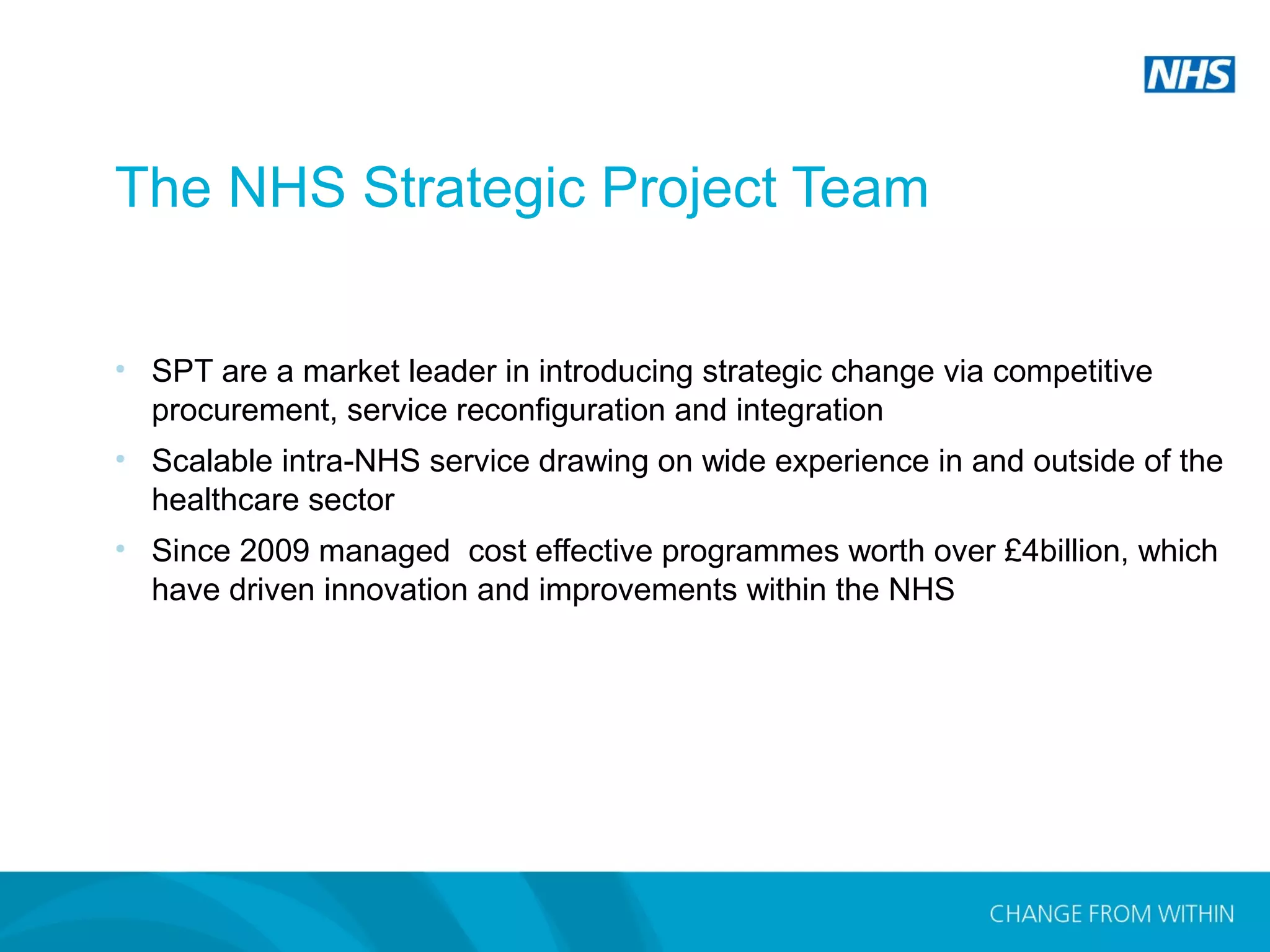 NHS

The NHS Strategic Project Team

• SPT are a market leader in introducing strategic change via competitive procurement, service reconfiguration and integration

• Scalable intra-NHS service drawing on wide experience in and outside of the healthcare sector

• Since 2009 managed  cost effective programmes worth over £4billion, which have driven innovation and improvements within the NHS

CHANGE FROM WITHIN